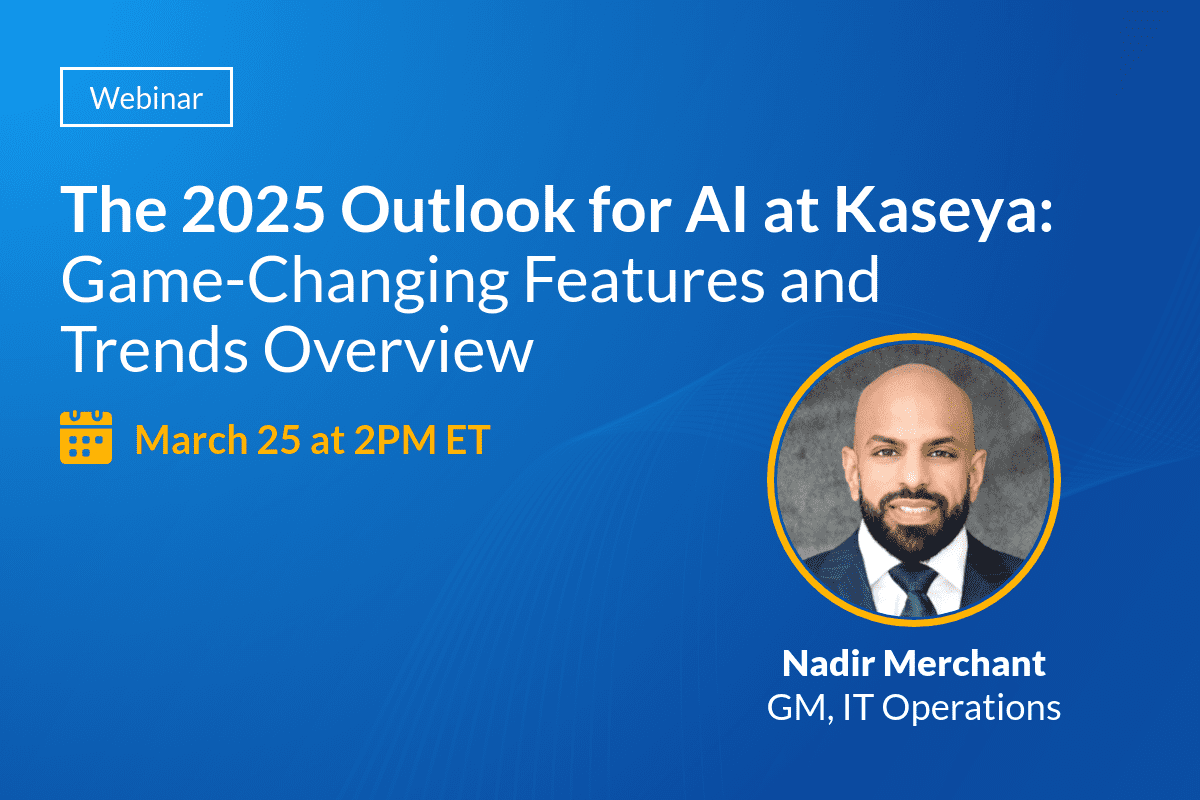 Webinar

The 2025 Outlook for AI at Kaseya: Game-Changing Features and Trends Overview

March 25 at 2PM ET

Nadir Merchant
GM, IT Operations